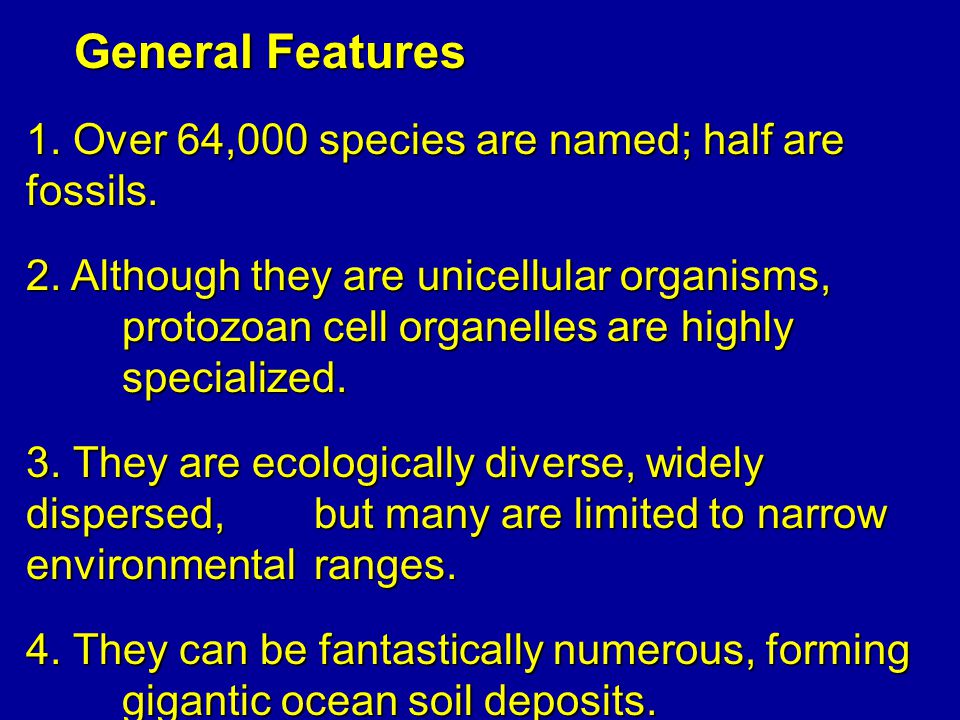 General Features

1. Over 64,000 species are named; half are fossils.

2. Although they are unicellular organisms, protozoan cell organelles are highly specialized.

3. They are ecologically diverse, widely dispersed, but many are limited to narrow environmental ranges.

4. They can be fantastically numerous, forming gigantic ocean soil deposits.